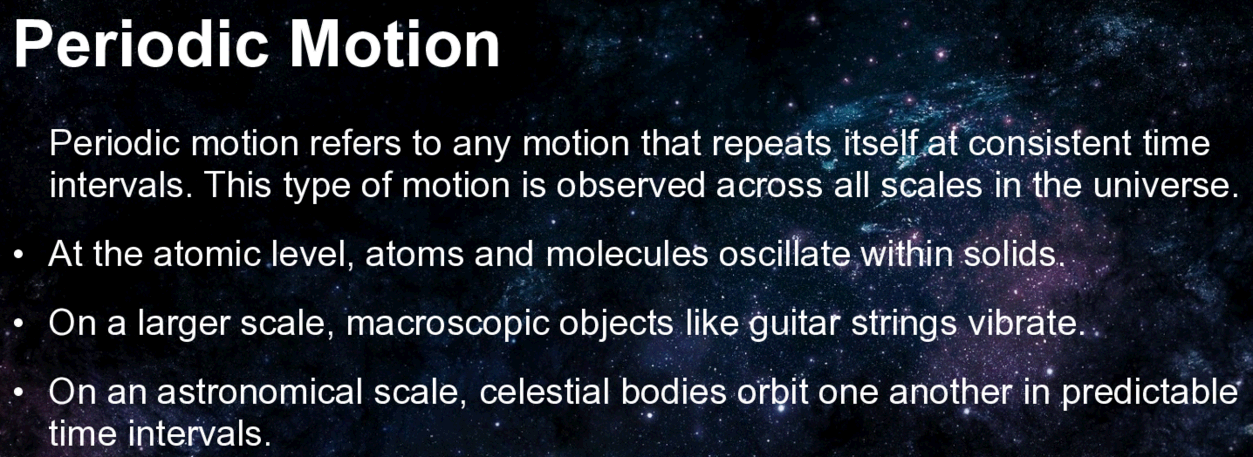 Periodic Motion

Periodic motion refers to any motion that repeats itself at consistent time intervals. This type of motion is observed across all scales in the universe.

• At the atomic level, atoms and molecules oscillate within solids.

• On a larger scale, macroscopic objects like guitar strings vibrate.

• On an astronomical scale, celestial bodies orbit one another in predictable time intervals.